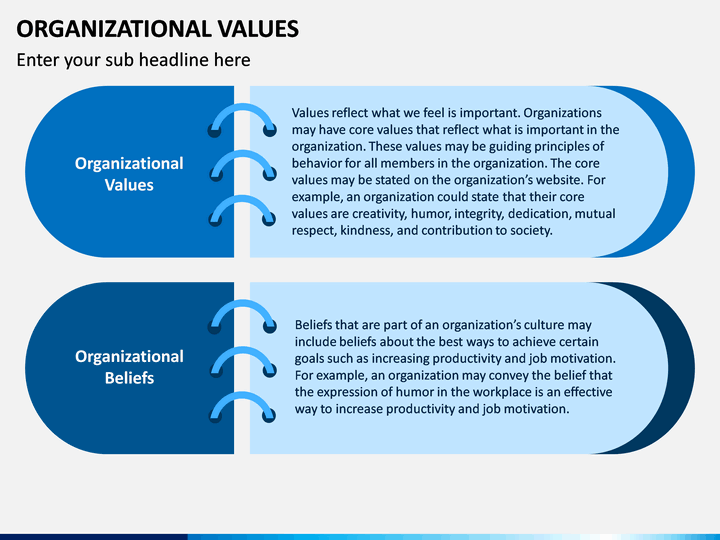 ORGANIZATIONAL VALUES

Enter your sub headline here

Organizational Values

Values reflect what we feel is important. Organizations may have core values that reflect what is important in the organization. These values may be guiding principles of behavior for all members in the organization. The core values may be stated on the organization's website. For example, an organization could state that their core values are creativity, humor, integrity, dedication, mutual respect, kindness, and contribution to society.

Organizational Beliefs

Beliefs that are part of an organization's culture may include beliefs about the best ways to achieve certain goals such as increasing productivity and job motivation. For example, an organization may convey the belief that the expression of humor in the workplace is an effective way to increase productivity and job motivation.